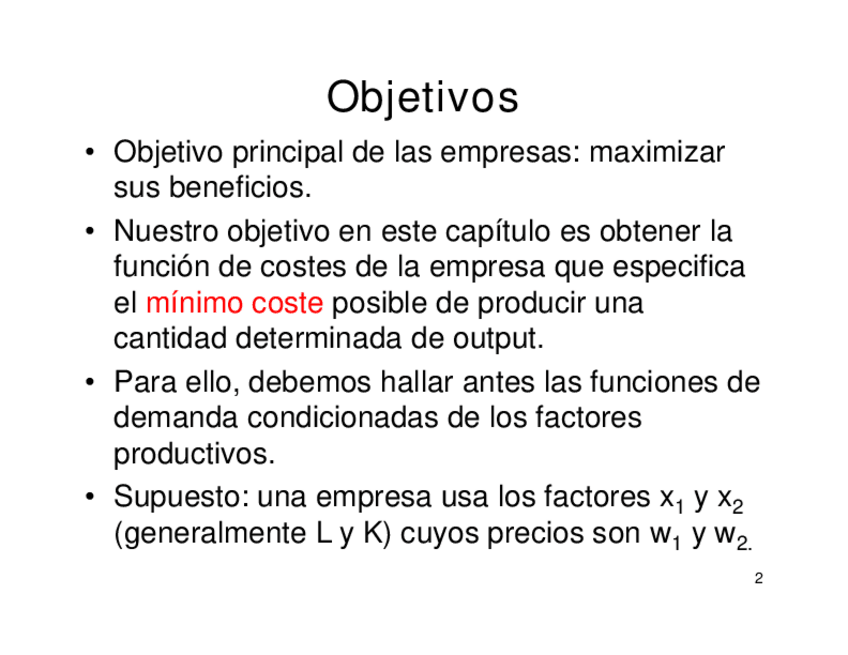 Objetivos

• Objetivo principal de las empresas: maximizar sus beneficios.

• Nuestro objetivo en este capítulo es obtener la función de costes de la empresa que especifica el mínimo coste posible de producir una cantidad determinada de output.

• Para ello, debemos hallar antes las funciones de demanda condicionadas de los factores productivos.

• Supuesto: una empresa usa los factores $x_1$ y $x_2$ (generalmente L y K) cuyos precios son $w_1$ y $w_{2.}$

2